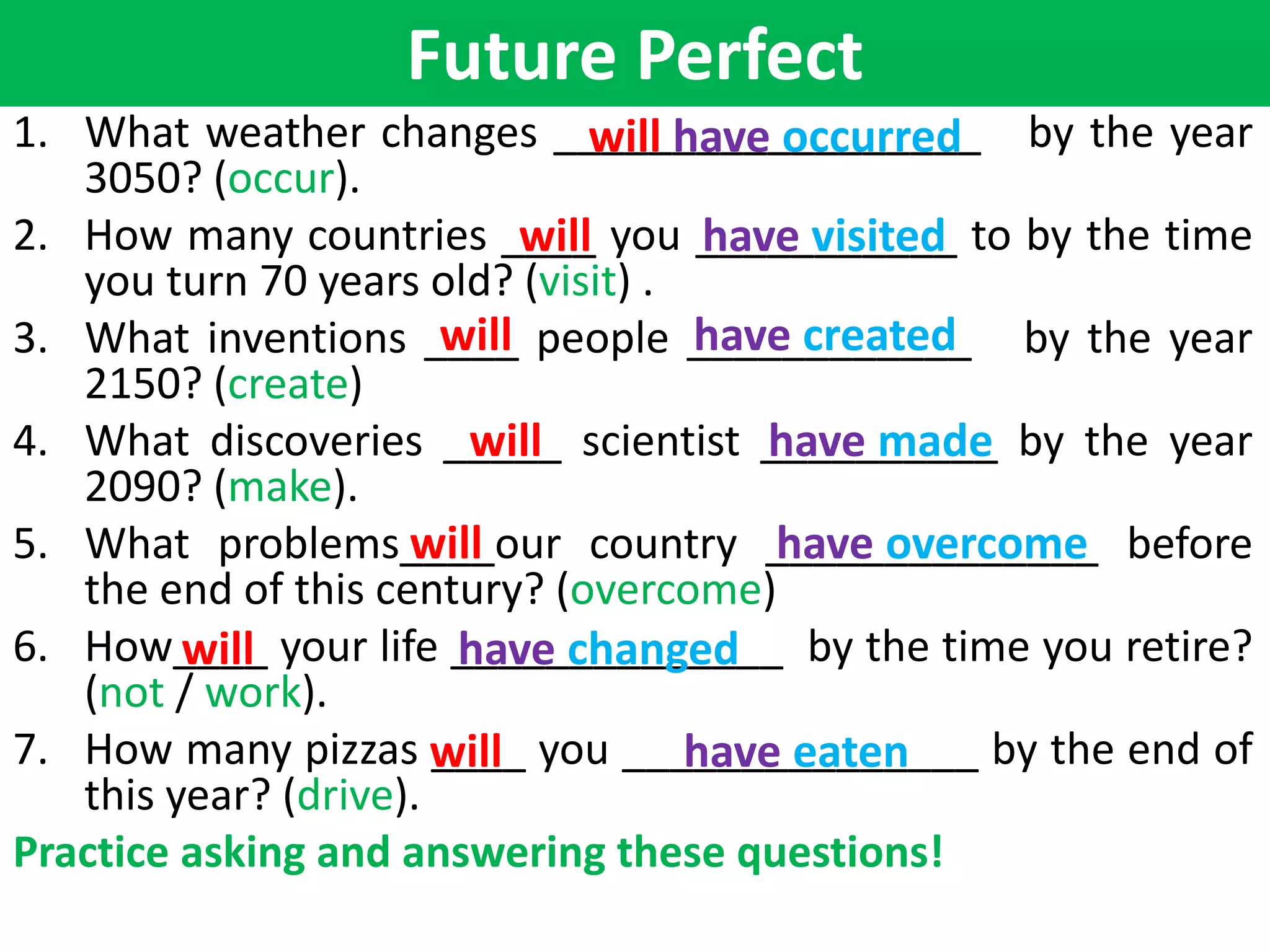 Future Perfect

1. What weather changes will have occurred by the year 3050? (occur).

2. How many countries will you have visited to by the time you turn 70 years old? (visit) .

3. What inventions will people have created by the year 2150? (create)

4. What discoveries will scientist have made by the year 2090? (make).

5. What problems will our country have overcome before the end of this century? (overcome)

6. How will your life have changed by the time you retire? (not / work).

7. How many pizzas will you have eaten by the end of this year? (drive).

Practice asking and answering these questions!